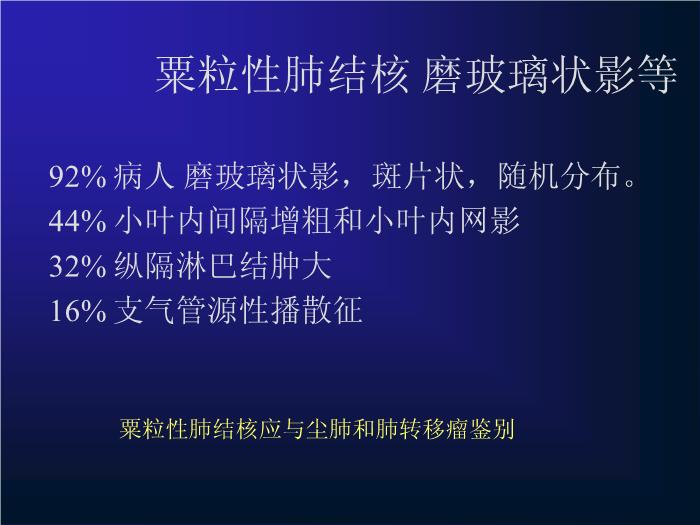 粟粒性肺结核 磨玻璃状影等

92% 病人 磨玻璃状影，斑片状，随机分布。
44% 小叶内间隔增粗和小叶内网影
32% 纵隔淋巴结肿大
16% 支气管源性播散征

粟粒性肺结核应与尘肺和肺转移瘤鉴别